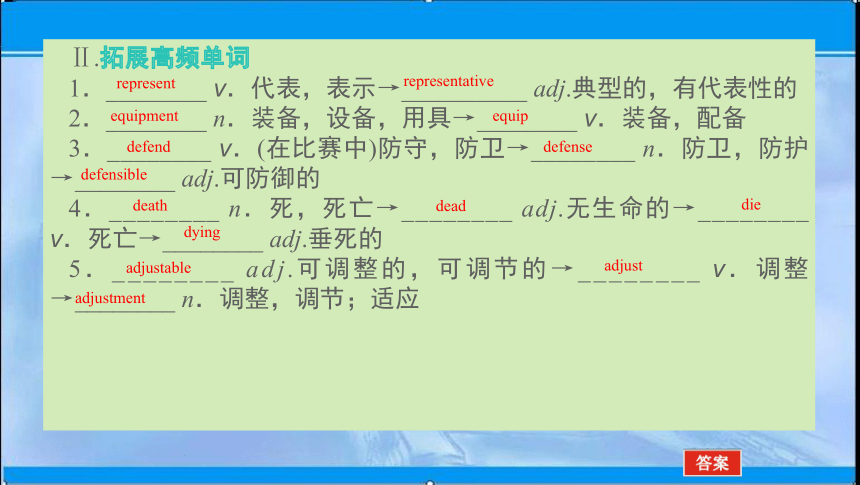 Ⅱ.拓展高频单词

1．represent v．代表，表示→representative adj.典型的，有代表性的

2．equipment n．装备，设备，用具→equip v．装备，配备

3．defend v．(在比赛中)防守，防卫→defense n．防卫，防护→defensible adj.可防御的

4．death n．死，死亡→dead adj.无生命的→die v．死亡→dying adj.垂死的

5．adjustable adj.可调整的，可调节的→adjust v．调整→adjustment n．调整，调节；适应

答案